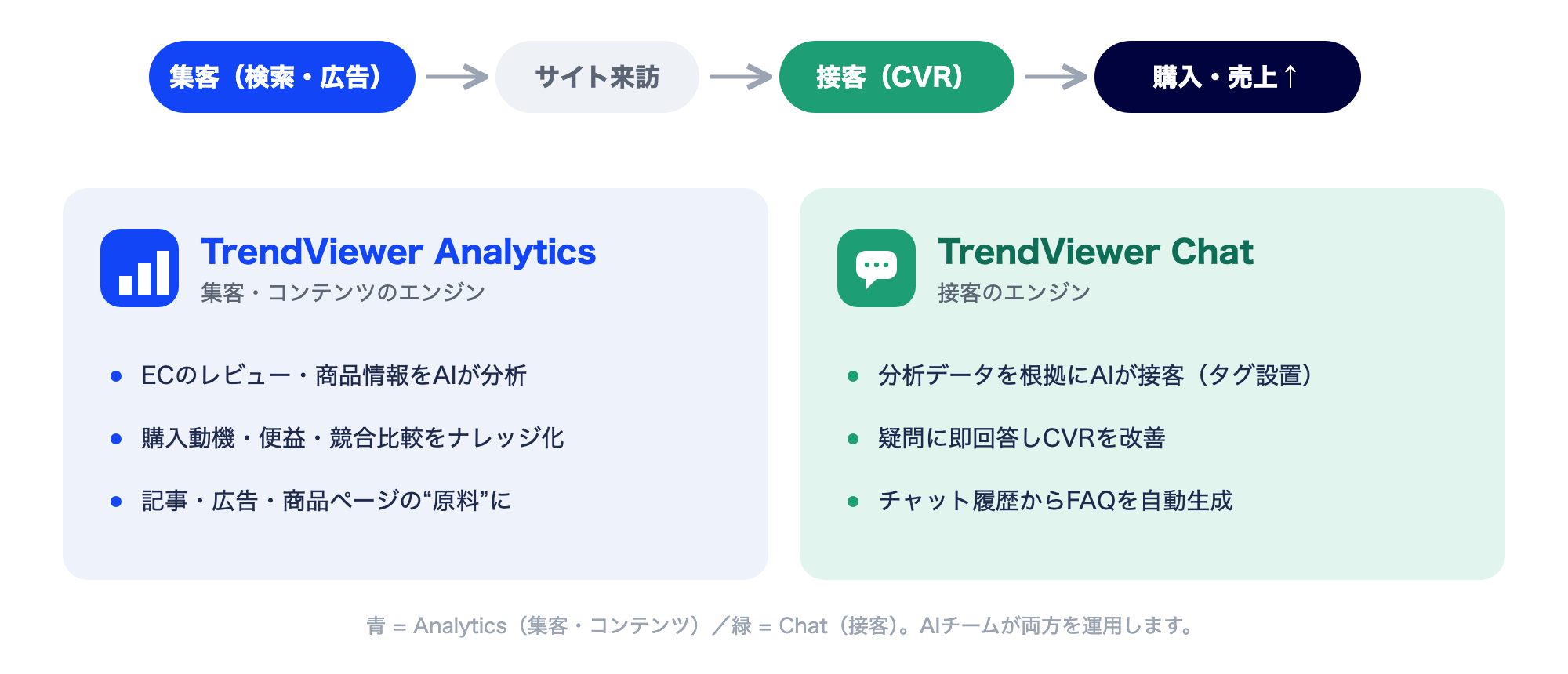 集客（検索・広告） → サイト来訪 → 接客（CVR） → 購入・売上↑

TrendViewer Analytics
集客・コンテンツのエンジン

- ECのレビュー・商品情報をAIが分析
- 購入動機・便益・競合比較をナレッジ化
- 記事・広告・商品ページの“原料”に

TrendViewer Chat
接客のエンジン

- 分析データを根拠にAIが接客（タグ設置）
- 疑問に即回答しCVRを改善
- チャット履歴からFAQを自動生成

青 = Analytics（集客・コンテンツ）／緑 = Chat（接客）。AIチームが両方を運用します。